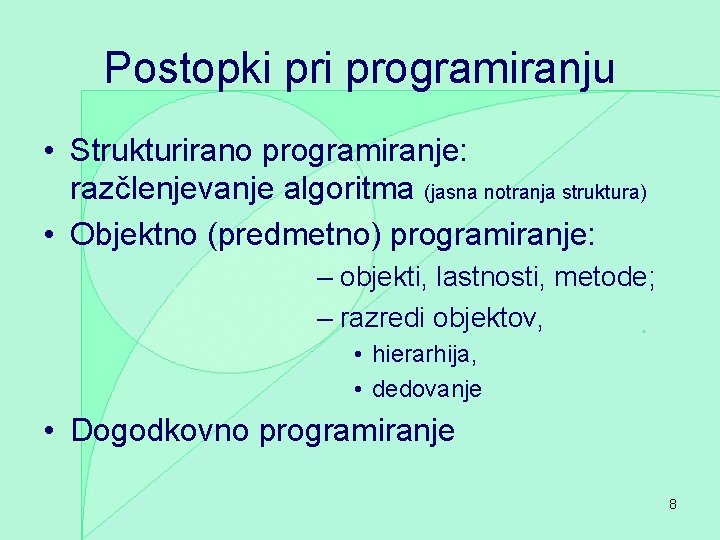 Postopki pri programiranju

• Strukturirano programiranje: razčlenjevanje algoritma (jasna notranja struktura)
• Objektno (predmetno) programiranje:
– objekti, lastnosti, metode;
– razredi objektov,
• hierarhija,
• dedovanje
• Dogodkovno programiranje

8